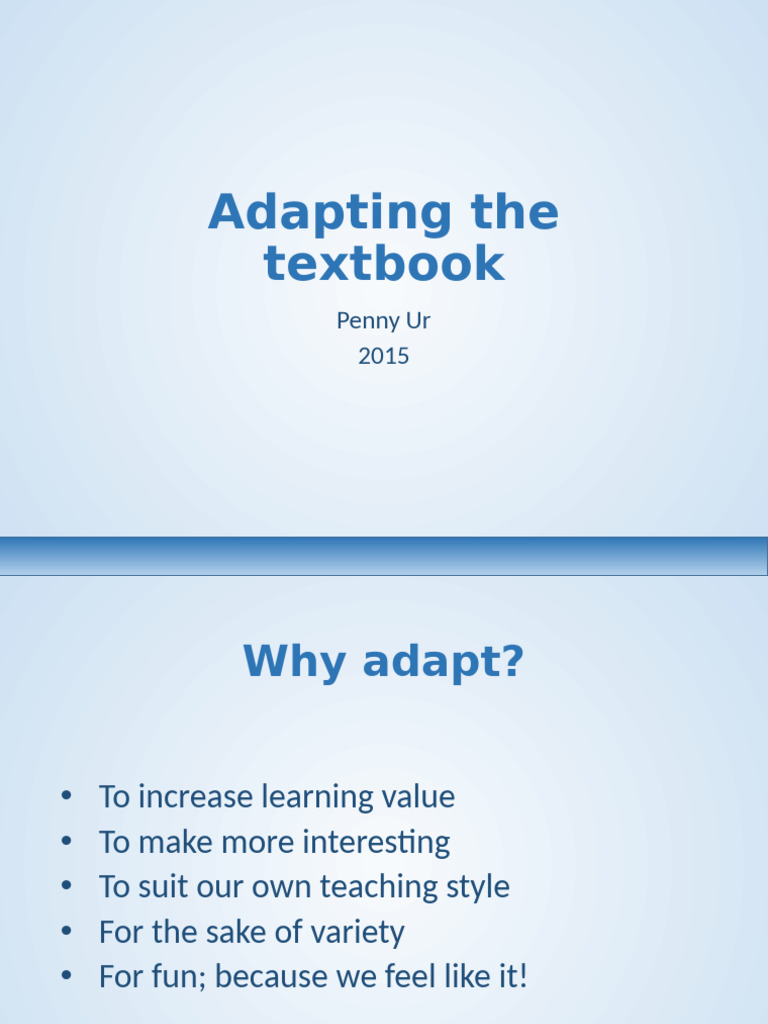 Adapting the textbook

Penny Ur
2015

Why adapt?

• To increase learning value
• To make more interesting
• To suit our own teaching style
• For the sake of variety
• For fun; because we feel like it!